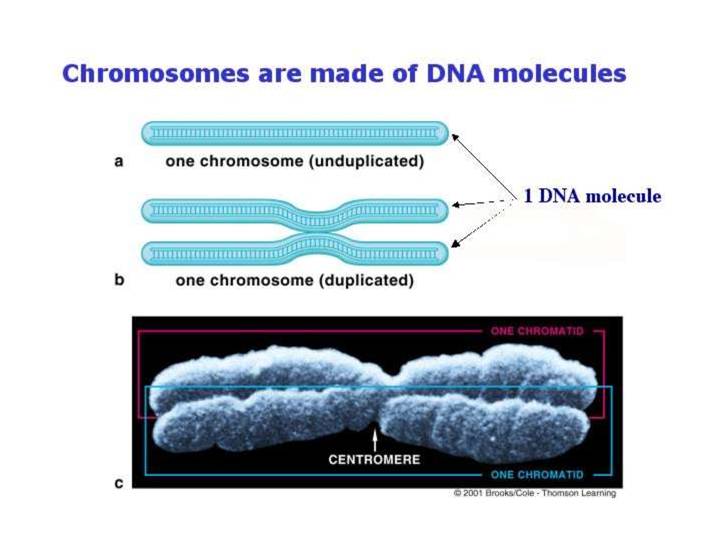 Chromosomes are made of DNA molecules

a one chromosome (unduplicated)

1 DNA molecule

b one chromosome (duplicated)

ONE CHROMATID

CENTROMERE

ONE CHROMATID

c

© 2001 Brooks/Cole - Thomson Learning